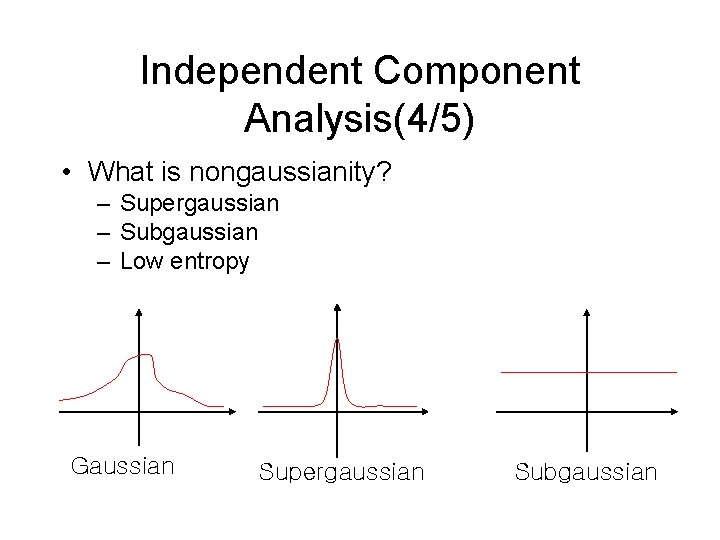 Independent Component Analysis(4/5)

• What is nongaussianity?
– Supergaussian
– Subgaussian
– Low entropy

Gaussian

Supergaussian

Subgaussian